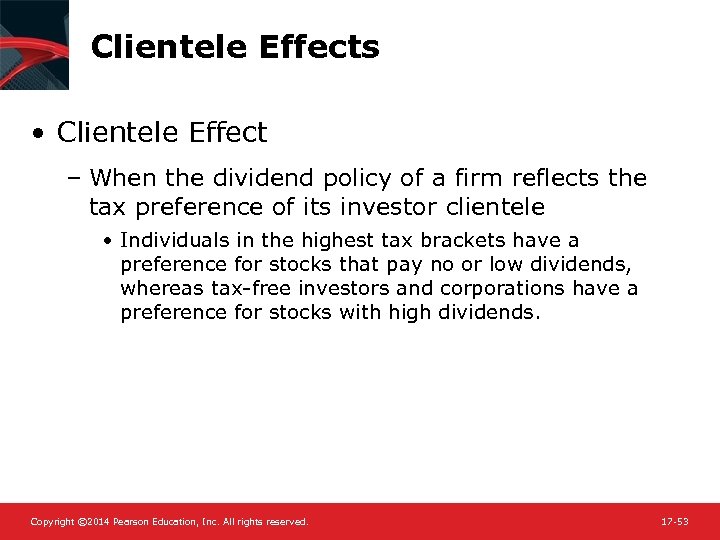 Clientele Effects

• Clientele Effect

– When the dividend policy of a firm reflects the tax preference of its investor clientele

• Individuals in the highest tax brackets have a preference for stocks that pay no or low dividends, whereas tax-free investors and corporations have a preference for stocks with high dividends.

Copyright ©2014 Pearson Education, Inc. All rights reserved.

17-53